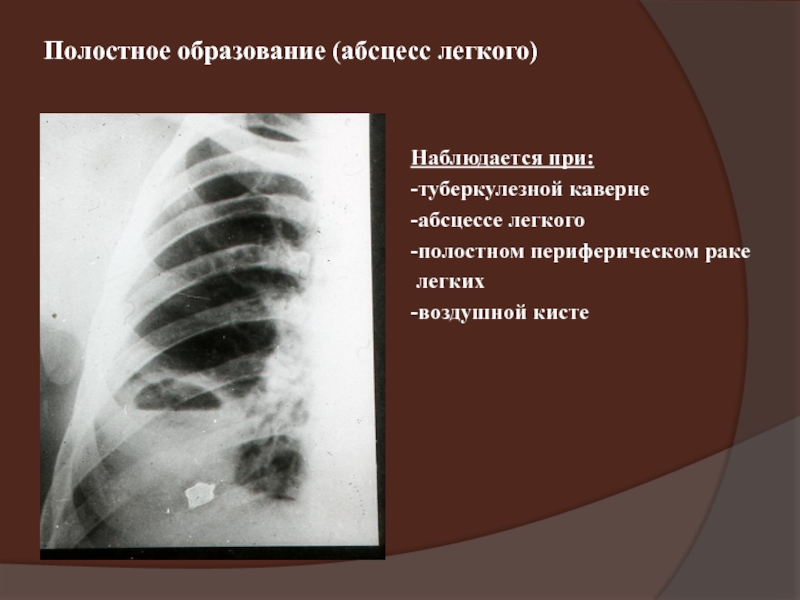 Полостное образование (абсцесс легкого)

Наблюдается при:

-туберкулезной каверне

-абсцессе легкого

-полостном периферическом раке легких

-воздушной кисте